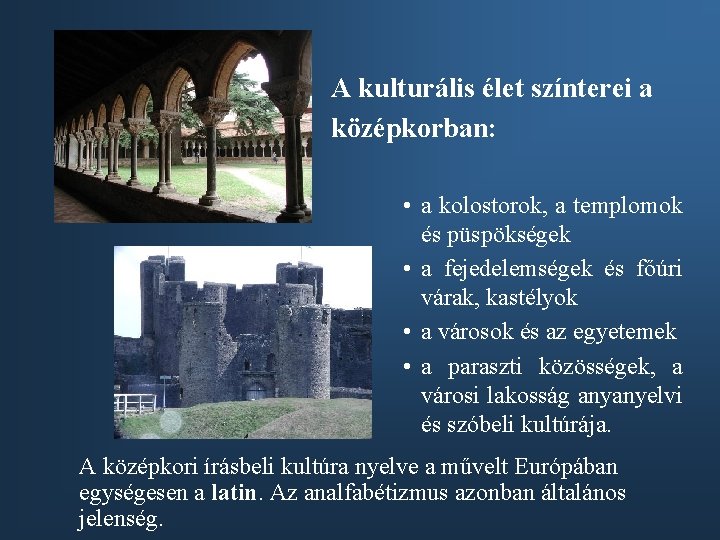 A kulturális élet színterei a középkorban:

• a kolostorok, a templomok és püspökségek
• a fejedelemségek és főúri várak, kastélyok
• a városok és az egyetemek
• a paraszti közösségek, a városi lakosság anyanyelvi és szóbeli kultúrája.

A középkori írásbeli kultúra nyelve a művelt Európában egységesen a latin. Az analfabétizmus azonban általános jelenség.